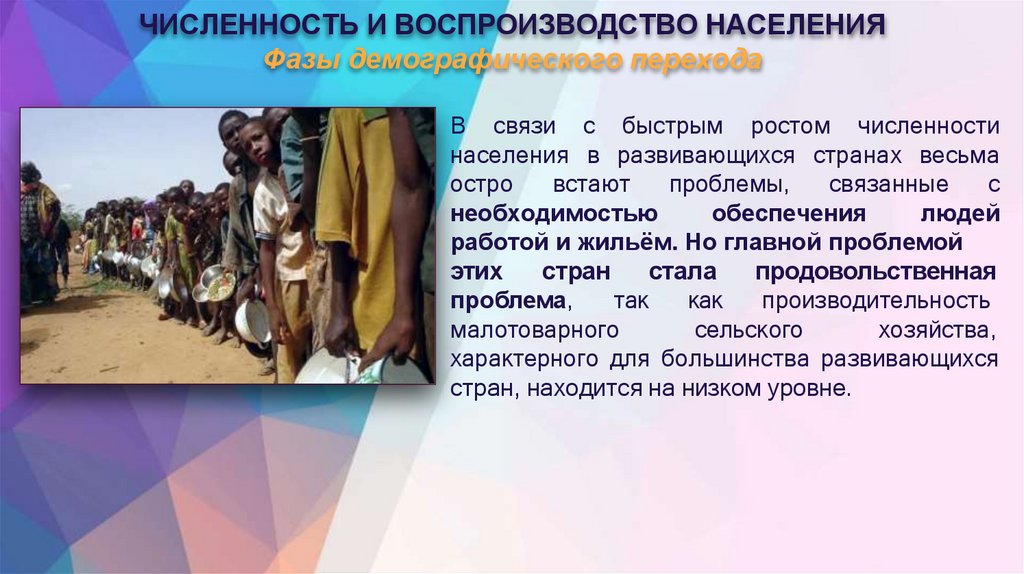 ЧИСЛЕННОСТЬ И ВОСПРОИЗВОДСТВО НАСЕЛЕНИЯ
Фазы демографического перехода

В связи с быстрым ростом численности населения в развивающихся странах весьма остро встают проблемы, связанные с необходимостью обеспечения людей работой и жильём. Но главной проблемой этих стран стала продовольственная проблема, так как производительность малотоварного сельского хозяйства, характерного для большинства развивающихся стран, находится на низком уровне.